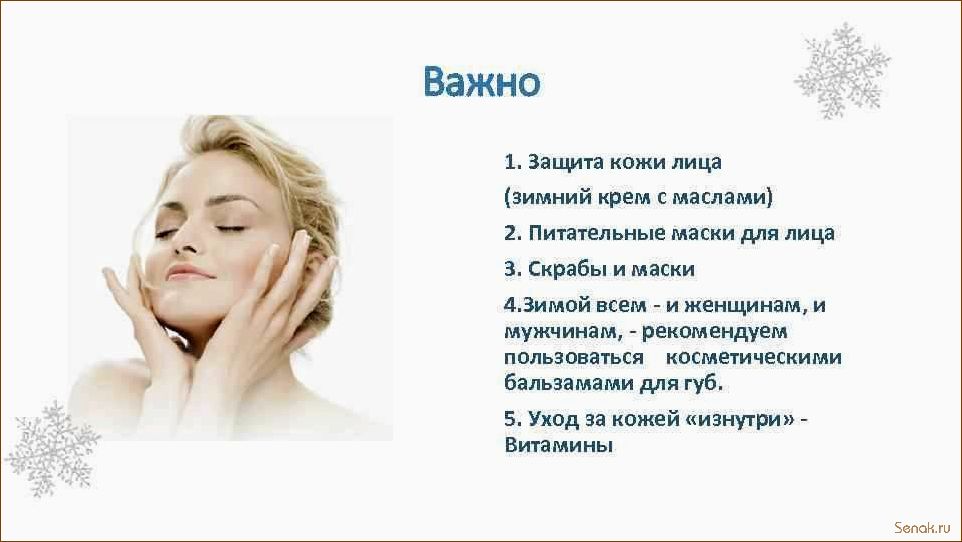 Важно

1. Защита кожи лица

(зимний крем с маслами)

2. Питательные маски для лица

3. Скрабы и маски

4.Зимой всем - и женщинам, и мужчинам, - рекомендуем пользоваться косметическими бальзамами для губ.

5. Уход за кожей «изнутри» - Витамины

Senak.ru